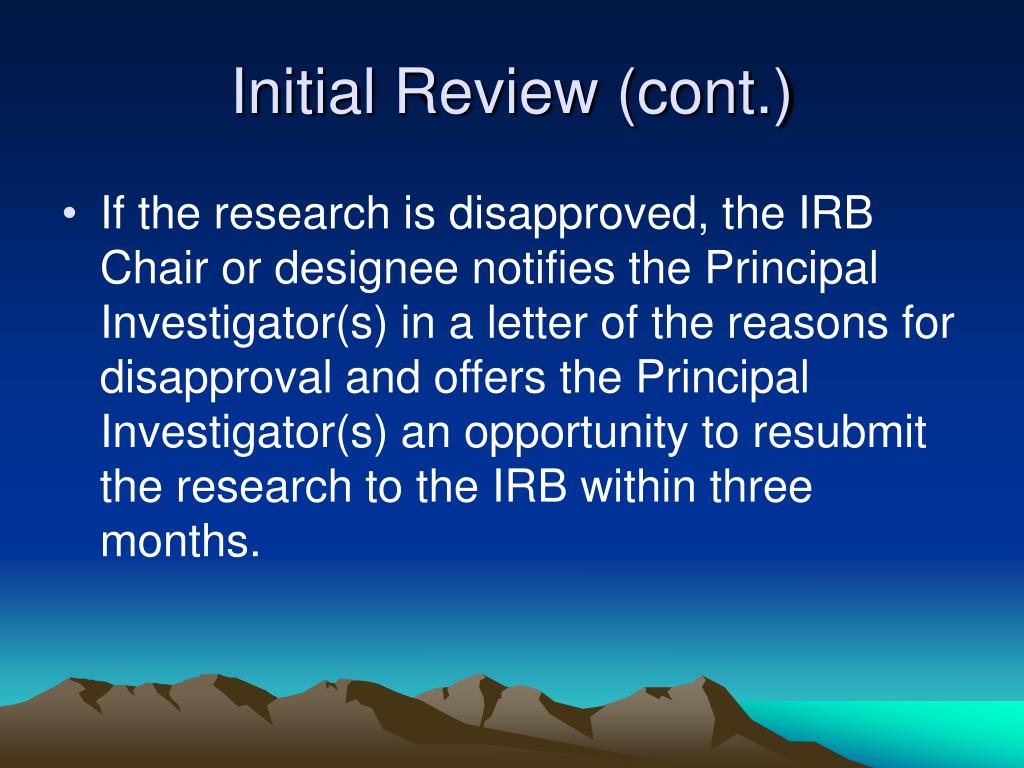 Initial Review (cont.)

• If the research is disapproved, the IRB Chair or designee notifies the Principal Investigator(s) in a letter of the reasons for disapproval and offers the Principal Investigator(s) an opportunity to resubmit the research to the IRB within three months.